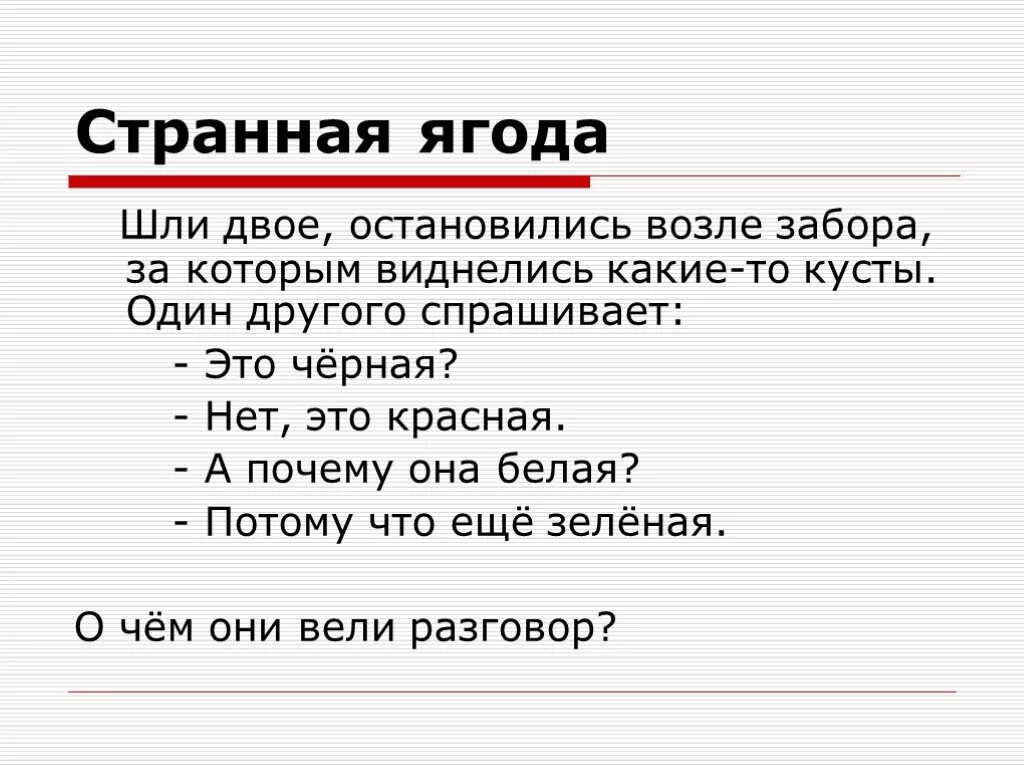 Странная ягода

Шли двое, остановились возле забора, за которым виднелись какие-то кусты. Один другого спрашивает:

- Это чёрная?

- Нет, это красная.

- А почему она белая?

- Потому что ещё зелёная.

О чём они вели разговор?